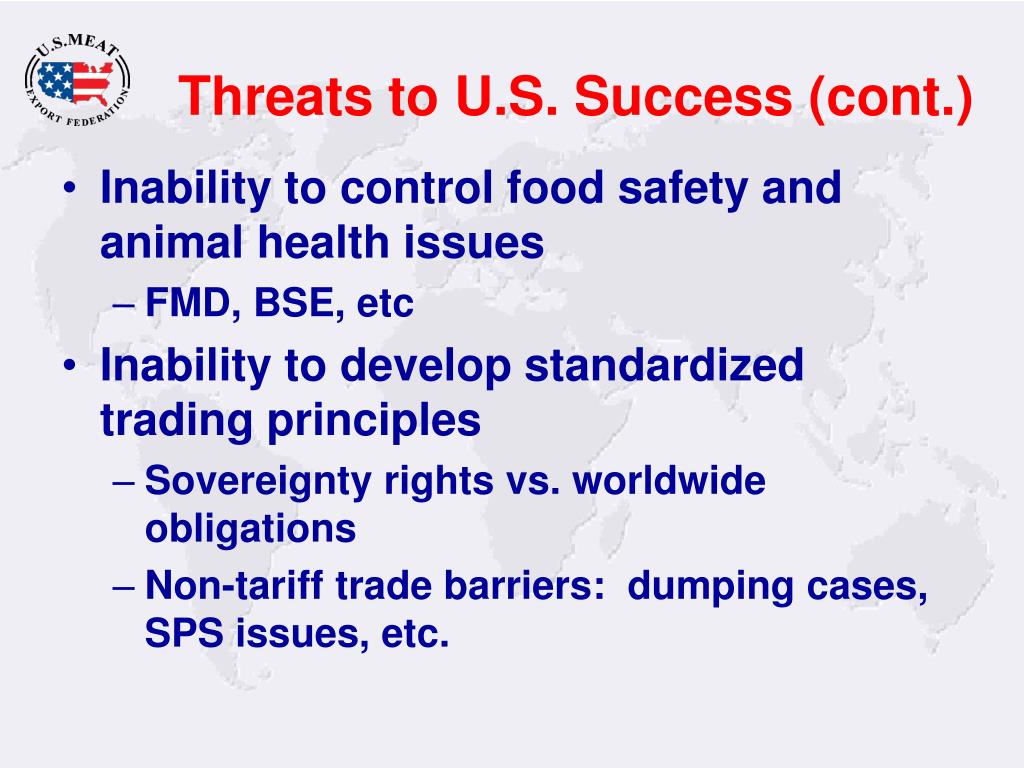 U.S. MEAT EXPORT FEDERATION

Threats to U.S. Success (cont.)

• Inability to control food safety and animal health issues
– FMD, BSE, etc
• Inability to develop standardized trading principles
– Sovereignty rights vs. worldwide obligations
– Non-tariff trade barriers:  dumping cases, SPS issues, etc.